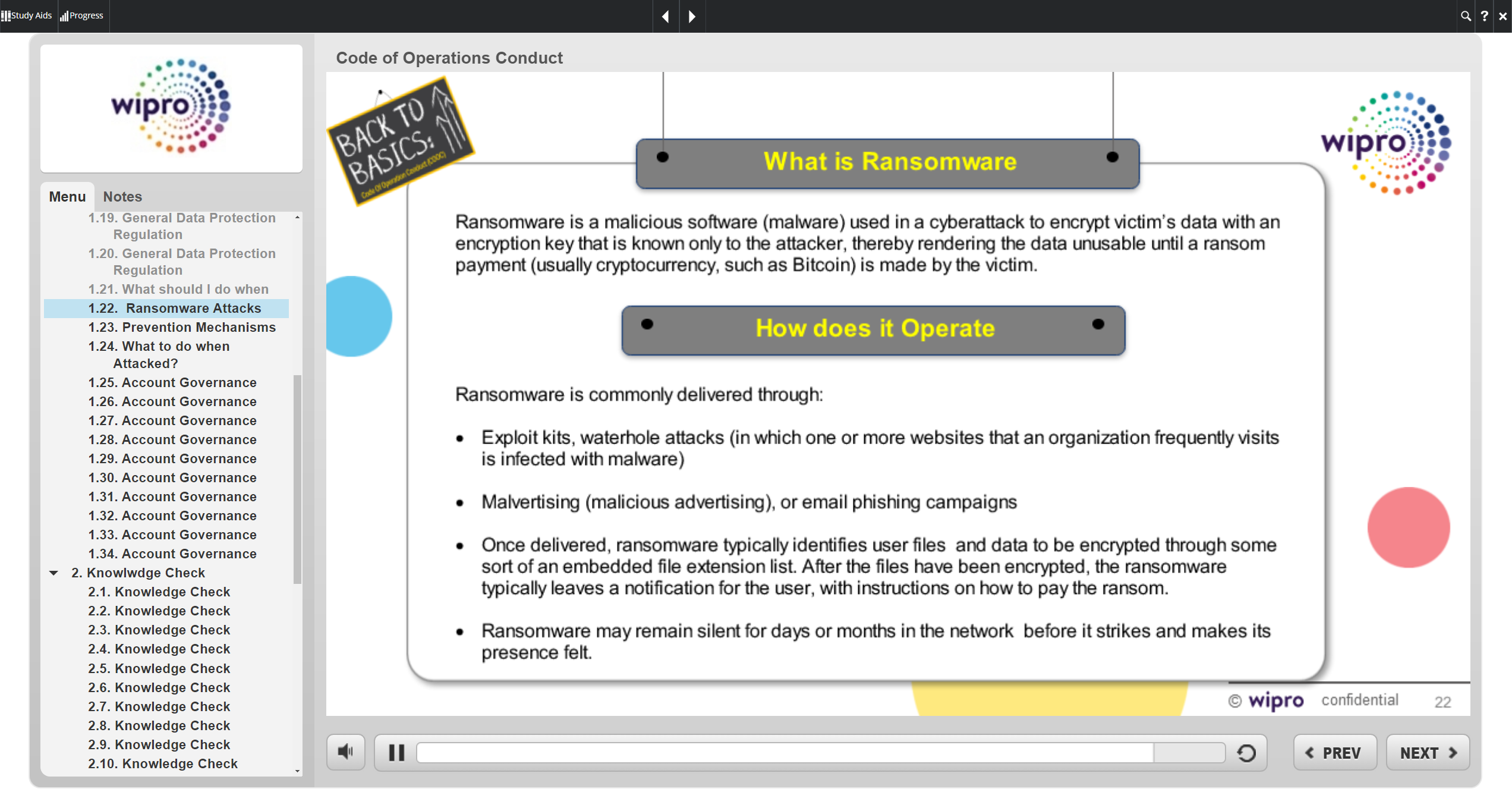 Study Aids Progress

wipro

Menu Notes

1.19. General Data Protection Regulation
1.20. General Data Protection Regulation
1.21. What should I do when
1.22. Ransomware Attacks
1.23. Prevention Mechanisms
1.24. What to do when Attacked?
1.25. Account Governance
1.26. Account Governance
1.27. Account Governance
1.28. Account Governance
1.29. Account Governance
1.30. Account Governance
1.31. Account Governance
1.32. Account Governance
1.33. Account Governance
1.34. Account Governance
2. Knowlwdge Check
2.1. Knowledge Check
2.2. Knowledge Check
2.3. Knowledge Check
2.4. Knowledge Check
2.5. Knowledge Check
2.6. Knowledge Check
2.7. Knowledge Check
2.8. Knowledge Check
2.9. Knowledge Check
2.10. Knowledge Check

Code of Operations Conduct

BACK TO BASICS: Code Of Operation Conduct (COOC)

wipro

What is Ransomware

Ransomware is a malicious software (malware) used in a cyberattack to encrypt victim's data with an encryption key that is known only to the attacker, thereby rendering the data unusable until a ransom payment (usually cryptocurrency, such as Bitcoin) is made by the victim.

How does it Operate

Ransomware is commonly delivered through:

• Exploit kits, waterhole attacks (in which one or more websites that an organization frequently visits is infected with malware)

• Malvertising (malicious advertising), or email phishing campaigns

• Once delivered, ransomware typically identifies user files and data to be encrypted through some sort of an embedded file extension list. After the files have been encrypted, the ransomware typically leaves a notification for the user, with instructions on how to pay the ransom.

• Ransomware may remain silent for days or months in the network before it strikes and makes its presence felt.

© wipro confidential 22

PREV NEXT